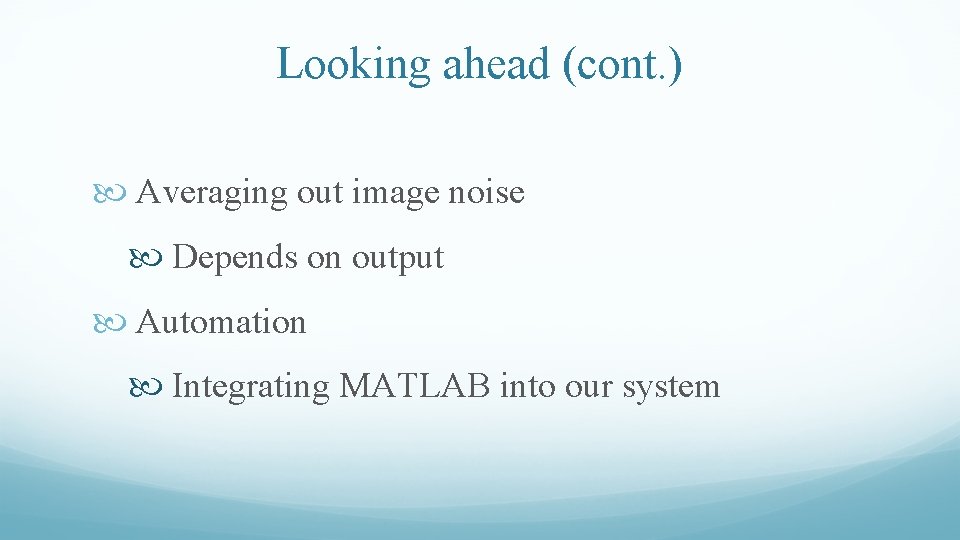 Looking ahead (cont.)

Averaging out image noise

Depends on output

Automation

Integrating MATLAB into our system